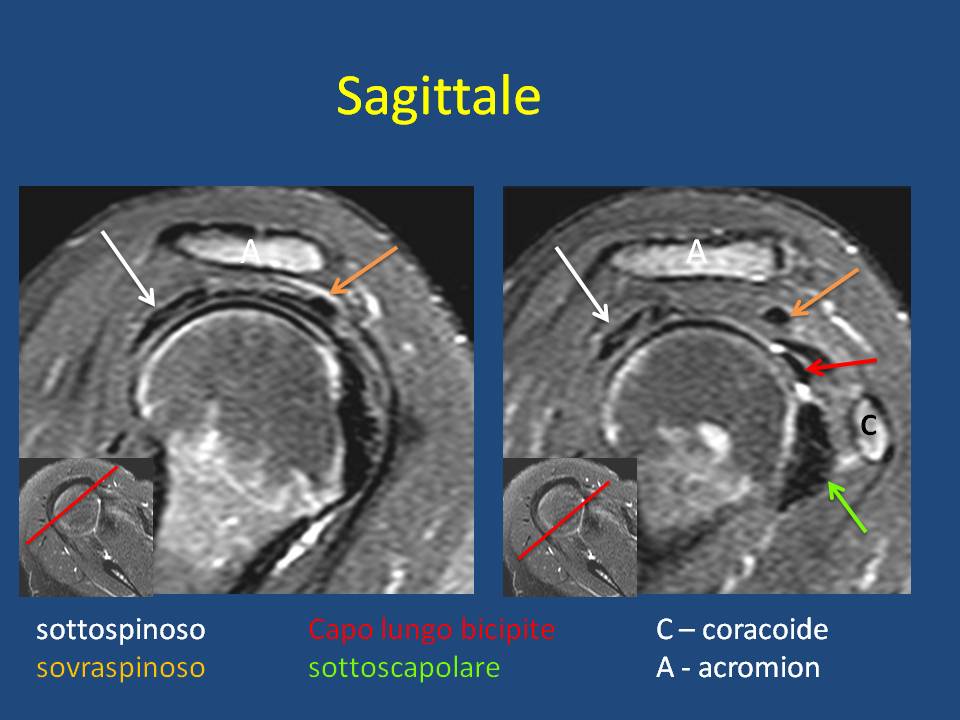 Sagittale

A

A

C

sottospinoso
sovraspinoso

Capo lungo bicipite
sottoscapolare

C – coracoide
A - acromion